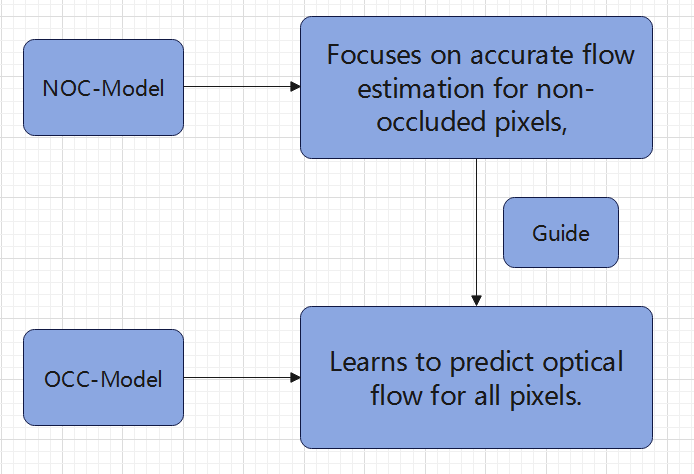 NOC-Model

Focuses on accurate flow estimation for non-occluded pixels,

Guide

OCC-Model

Learns to predict optical flow for all pixels.